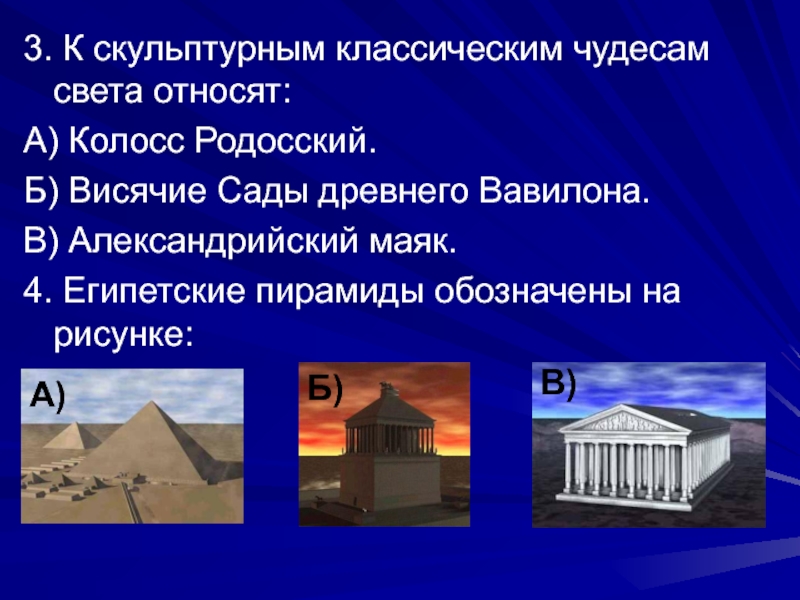 3. К скульптурным классическим чудесам света относят:

А) Колосс Родосский.

Б) Висячие Сады древнего Вавилона.

В) Александрийский маяк.

4. Египетские пирамиды обозначены на рисунке:

А)

Б)

В)